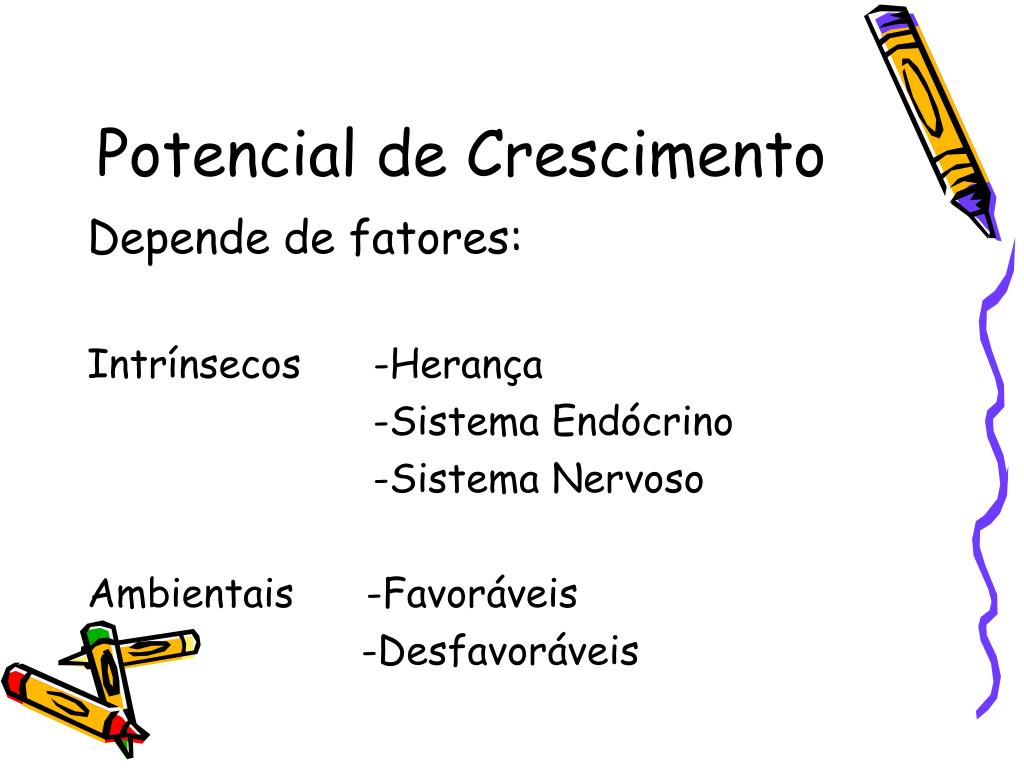 Potencial de Crescimento

Depende de fatores:

Intrínsecos -Herança
-Sistema Endócrino
-Sistema Nervoso

Ambientais -Favoráveis
-Desfavoráveis